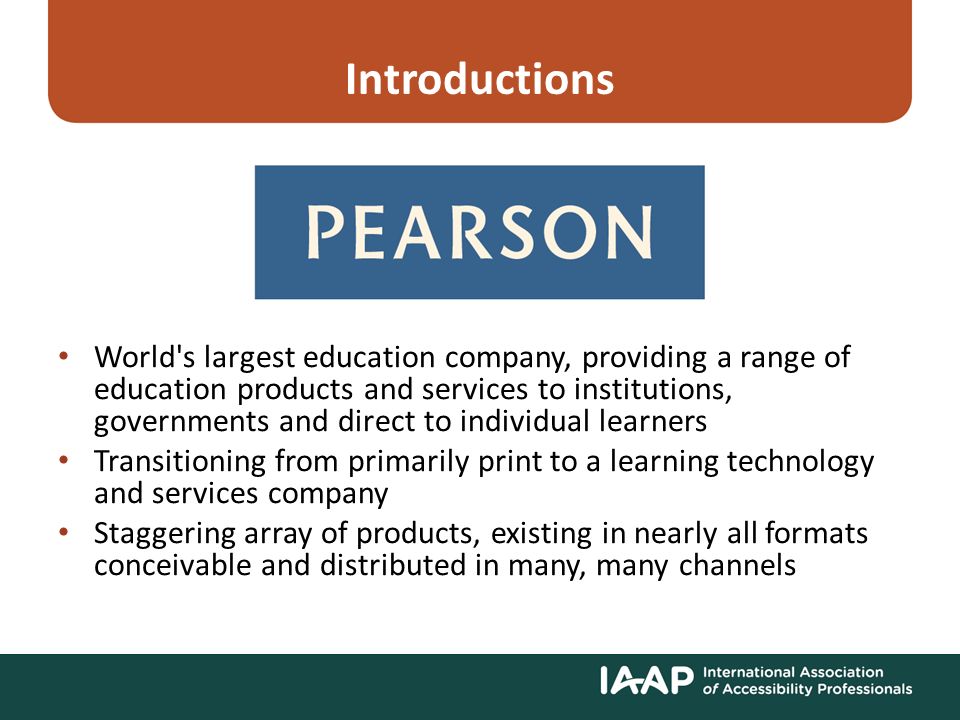 Introductions

PEARSON

• World's largest education company, providing a range of education products and services to institutions, governments and direct to individual learners
• Transitioning from primarily print to a learning technology and services company
• Staggering array of products, existing in nearly all formats conceivable and distributed in many, many channels

IAAP International Association of Accessibility Professionals